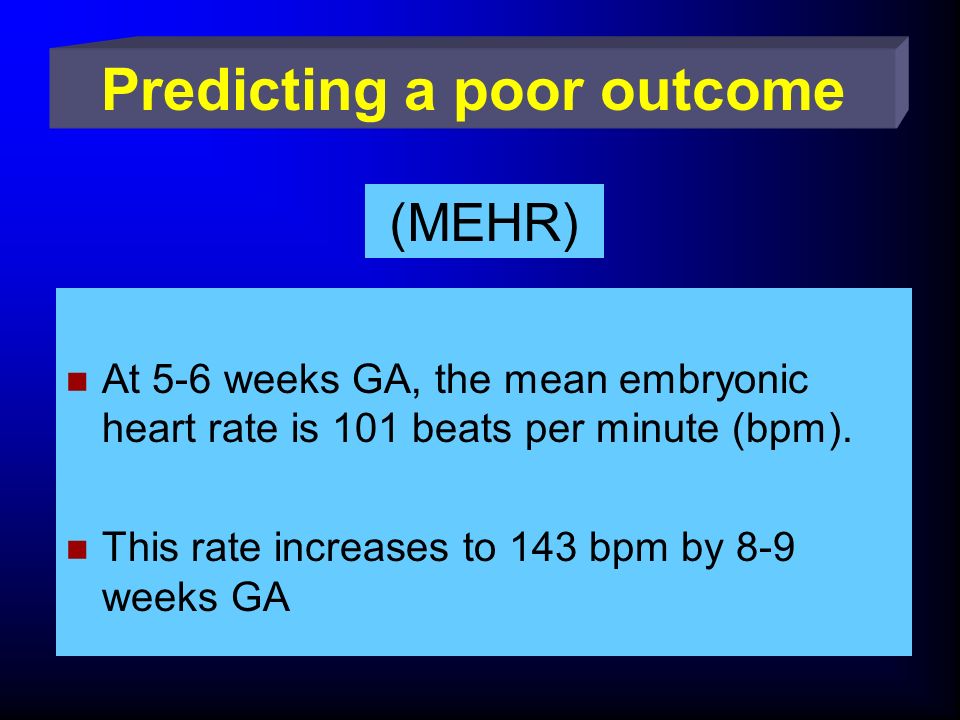 Predicting a poor outcome

(MEHR)

- At 5-6 weeks GA, the mean embryonic heart rate is 101 beats per minute (bpm).

- This rate increases to 143 bpm by 8-9 weeks GA